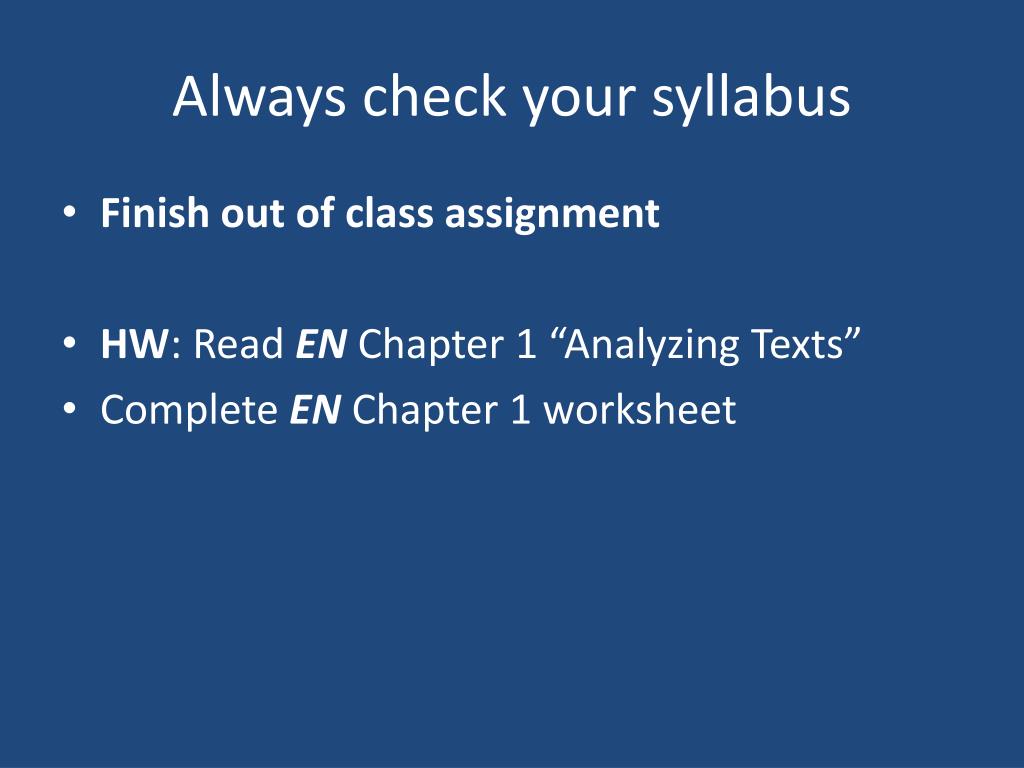 Always check your syllabus

• Finish out of class assignment

• HW: Read EN Chapter 1 “Analyzing Texts”
• Complete EN Chapter 1 worksheet